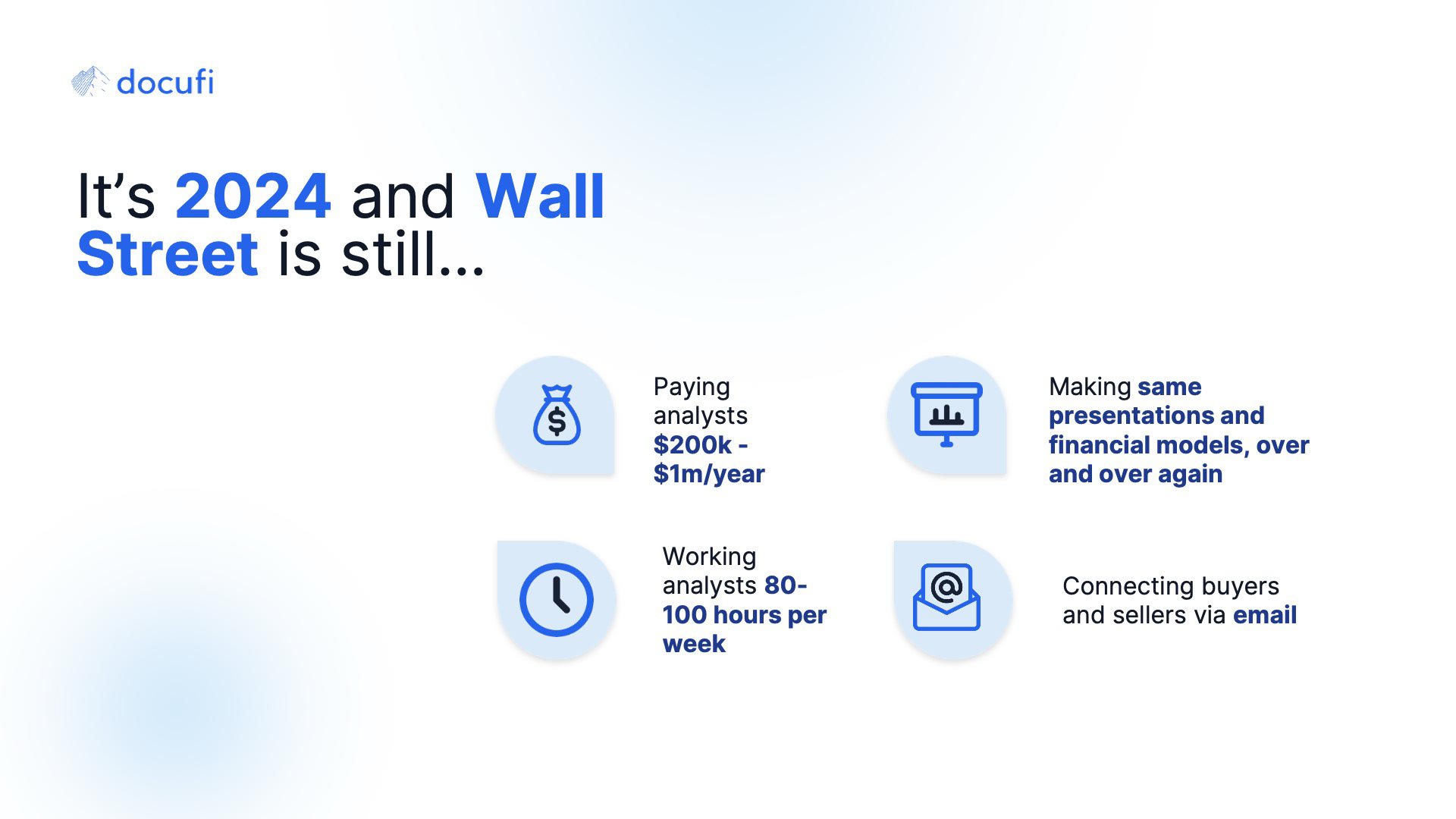 docufi

It's 2024 and Wall Street is still...

Paying analysts $200k - $1m/year

Working analysts 80-100 hours per week

Making same presentations and financial models, over and over again

Connecting buyers and sellers via email